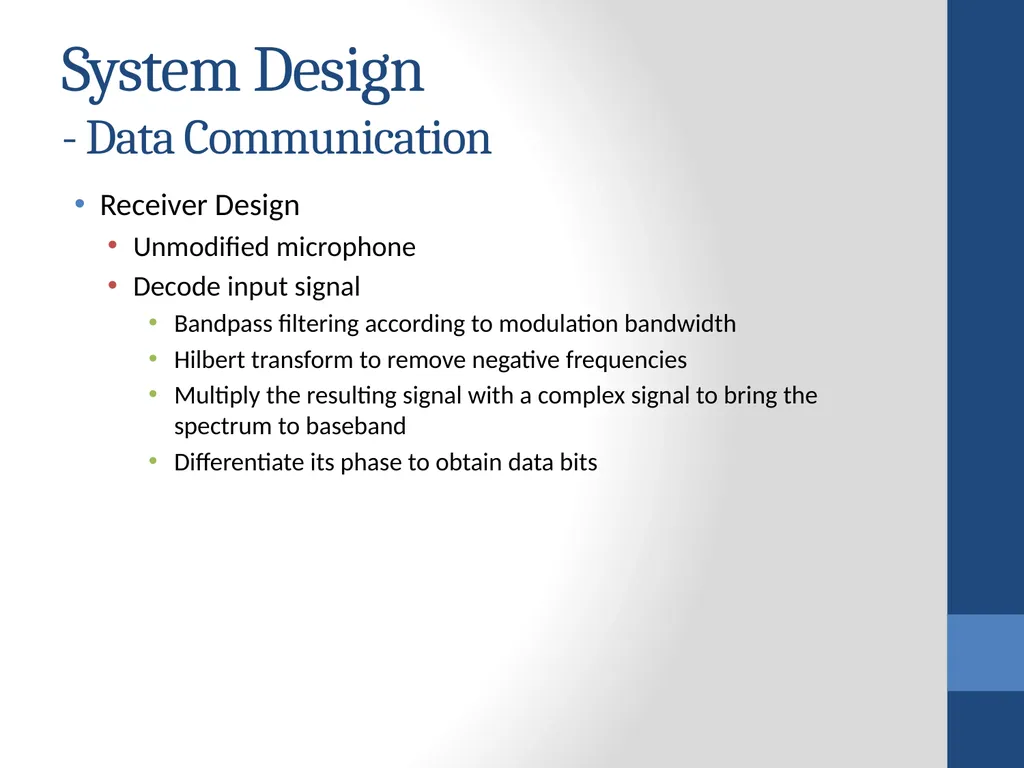 System Design
- Data Communication

• Receiver Design
• Unmodified microphone
• Decode input signal
• Bandpass filtering according to modulation bandwidth
• Hilbert transform to remove negative frequencies
• Multiply the resulting signal with a complex signal to bring the spectrum to baseband
• Differentiate its phase to obtain data bits